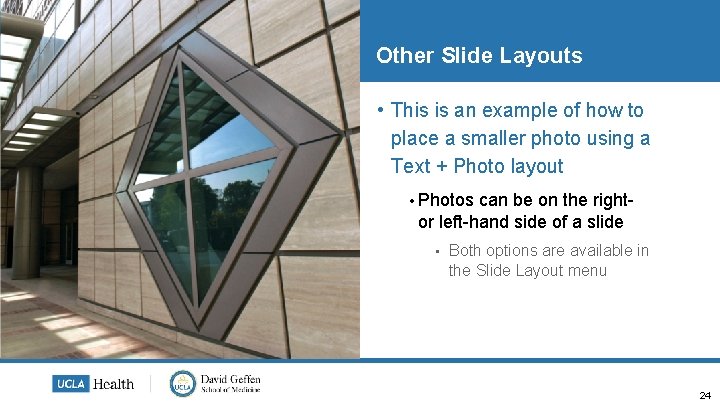 Other Slide Layouts

• This is an example of how to place a smaller photo using a Text + Photo layout

• Photos can be on the right- or left-hand side of a slide

▪ Both options are available in the Slide Layout menu

UCLA Health

UCLA David Geffen School of Medicine

24